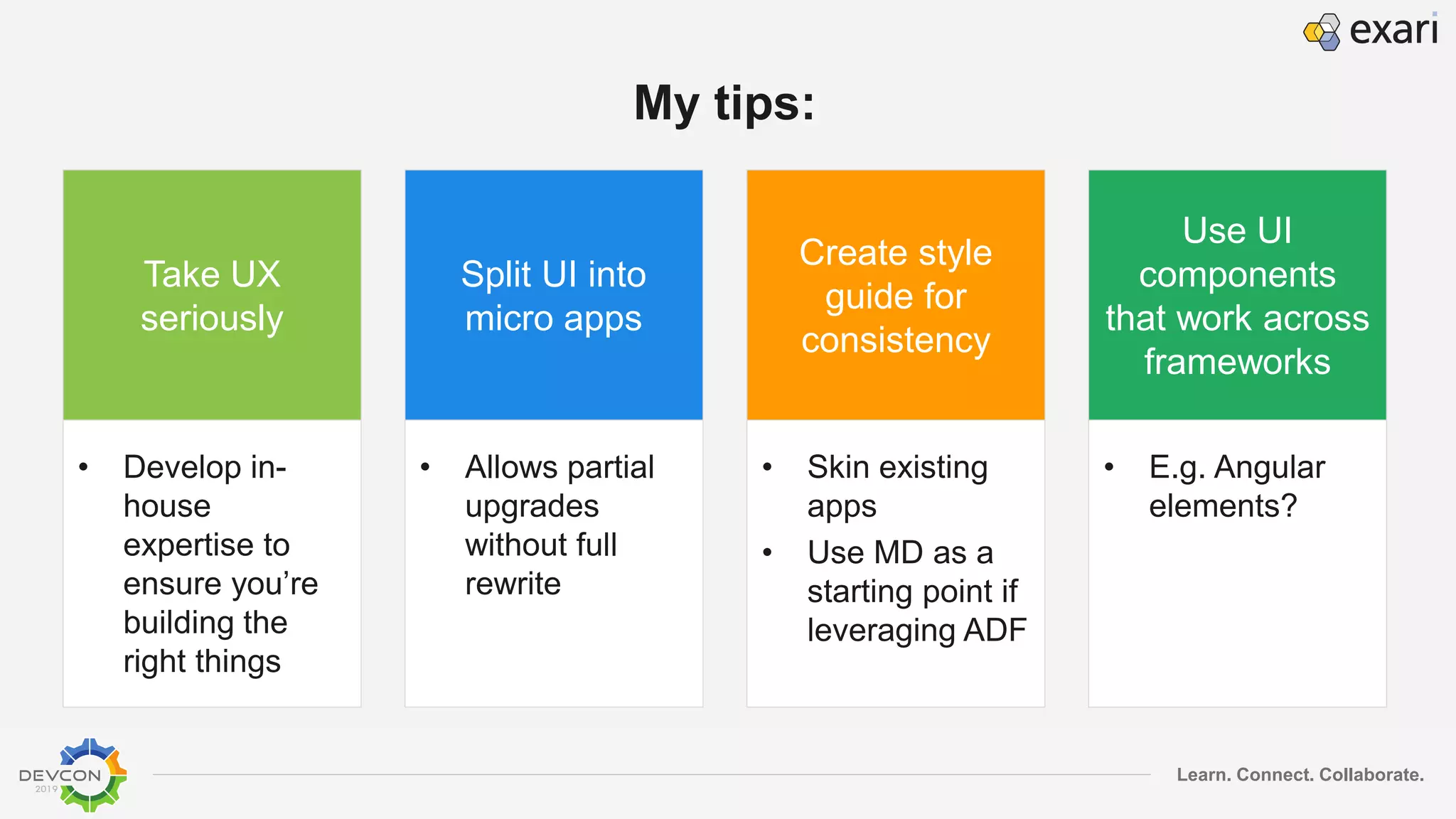 exari

My tips:

Take UX seriously

• Develop in-house expertise to ensure you're building the right things

Split UI into micro apps

• Allows partial upgrades without full rewrite

Create style guide for consistency

• Skin existing apps
• Use MD as a starting point if leveraging ADF

Use UI components that work across frameworks

• E.g. Angular elements?

DEVCON 2019

Learn. Connect. Collaborate.